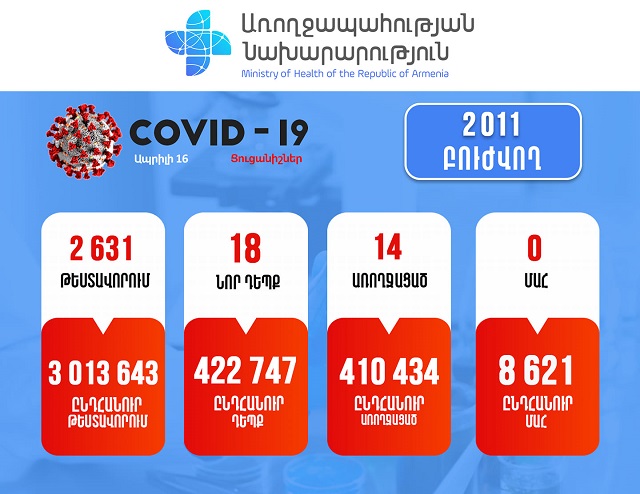 Առողջապահության Նախարարություն
Ministry of Health of the Republic of Armenia

COVID - 19
Ապրիլի 16
Ցուցանիշներ

2 011
ԲՈՒԺՎՈՂ

2 631
ԹԵՍՏԱՎՈՐՈՒՄ

3 013 643
ԸՆԴՀԱՆՈՒՐ ԹԵՍՏԱՎՈՐՈՒՄ

18
ՆՈՐ ԴԵՊՔ

422 747
ԸՆԴՀԱՆՈՒՐ ԴԵՊՔ

14
ԱՌՈՂՋԱՑԱԾ

410 434
ԸՆԴՀԱՆՈՒՐ ԱՌՈՂՋԱՑԱԾ

0
ՄԱՀ

8 621
ԸՆԴՀԱՆՈՒՐ ՄԱՀ